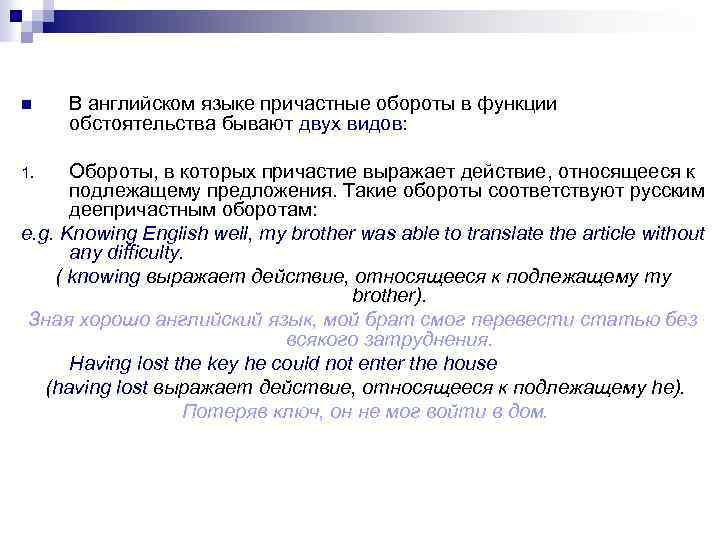 В английском языке причастные обороты в функции обстоятельства бывают двух видов:

1. Обороты, в которых причастие выражает действие, относящееся к подлежащему предложения. Такие обороты соответствуют русским деепричастным оборотам:

e.g. Knowing English well, my brother was able to translate the article without any difficulty.

( knowing выражает действие, относящееся к подлежащему my brother).

Зная хорошо английский язык, мой брат смог перевести статью без всякого затруднения.

Having lost the key he could not enter the house

(having lost выражает действие, относящееся к подлежащему he).

Потеряв ключ, он не мог войти в дом.